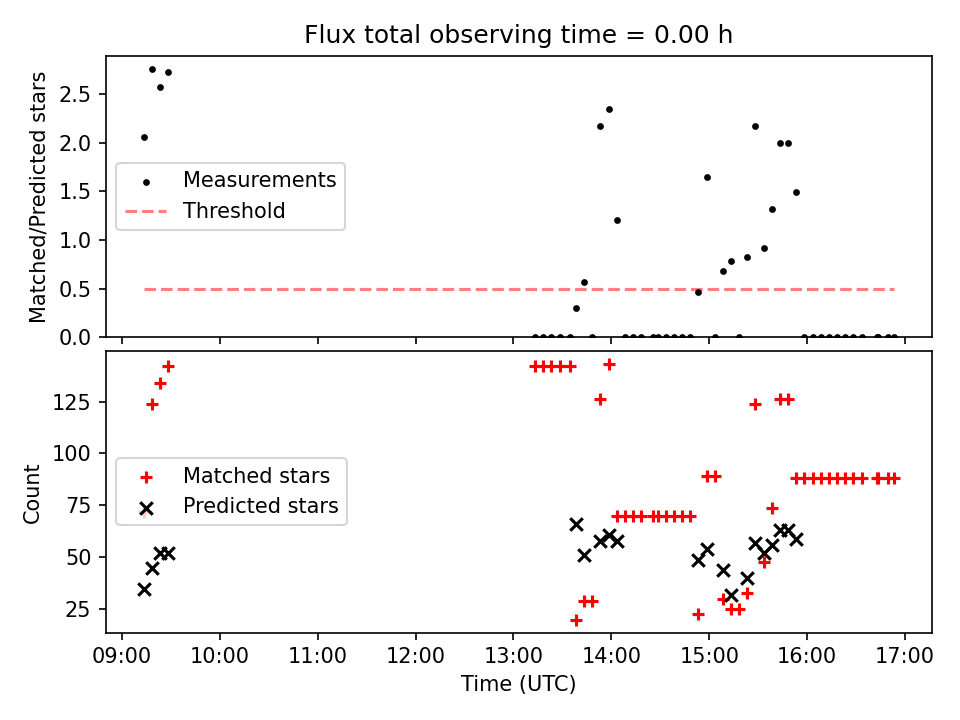 Flux total observing time = 0.00 h

Matched/Predicted stars

2.5
2.0
1.5
1.0
0.5
0.0

Measurements
Threshold

Count

125
100
75
50
25

Matched stars
Predicted stars

09:00 10:00 11:00 12:00 13:00 14:00 15:00 16:00 17:00

Time (UTC)